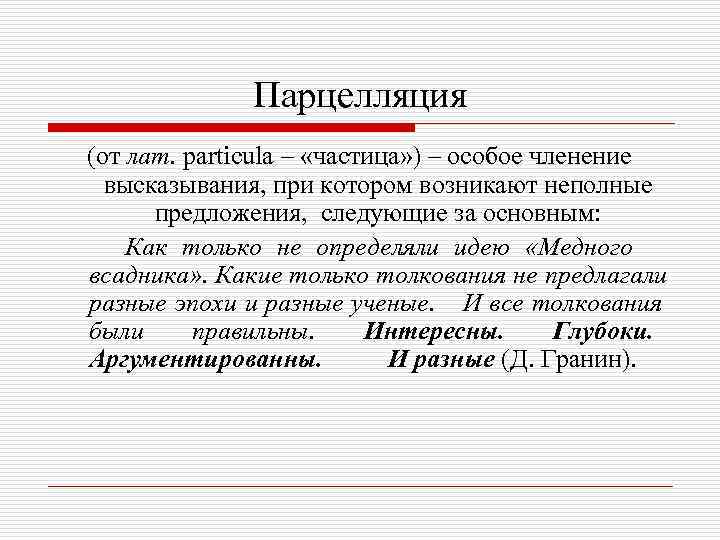 Парцелляция

(от лат. particula – «частица») – особое членение высказывания, при котором возникают неполные предложения, следующие за основным:

Как только не определяли идею «Медного всадника». Какие только толкования не предлагали разные эпохи и разные ученые. И все толкования были правильны. Интересны. Глубоки. Аргументированны. И разные (Д. Гранин).